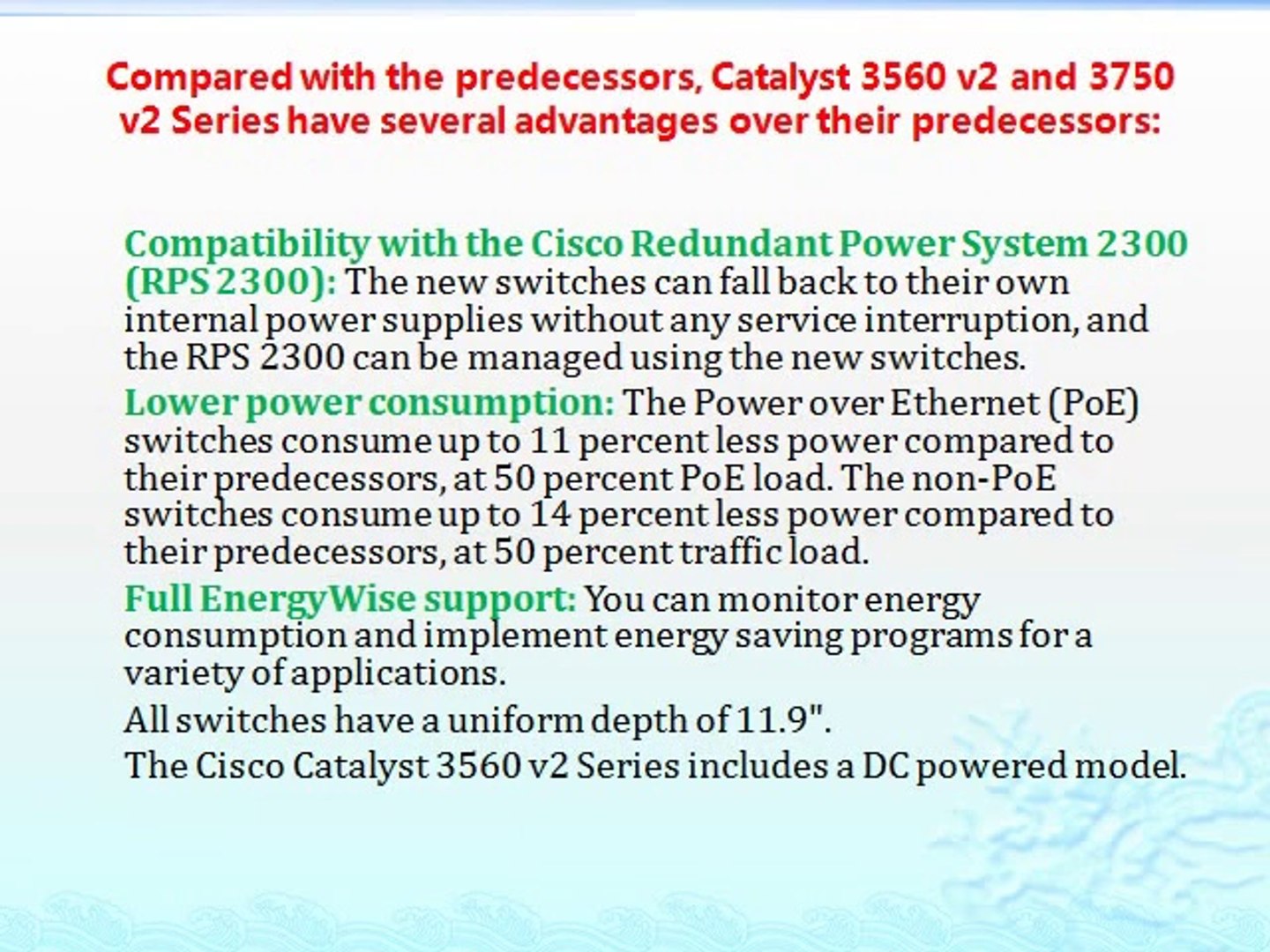 Compared with the predecessors, Catalyst 3560 v2 and 3750 v2 Series have several advantages over their predecessors:

Compatibility with the Cisco Redundant Power System 2300 (RPS 2300): The new switches can fall back to their own internal power supplies without any service interruption, and the RPS 2300 can be managed using the new switches.

Lower power consumption: The Power over Ethernet (PoE) switches consume up to 11 percent less power compared to their predecessors, at 50 percent PoE load. The non-PoE switches consume up to 14 percent less power compared to their predecessors, at 50 percent traffic load.

Full EnergyWise support: You can monitor energy consumption and implement energy saving programs for a variety of applications.

All switches have a uniform depth of 11.9".

The Cisco Catalyst 3560 v2 Series includes a DC powered model.